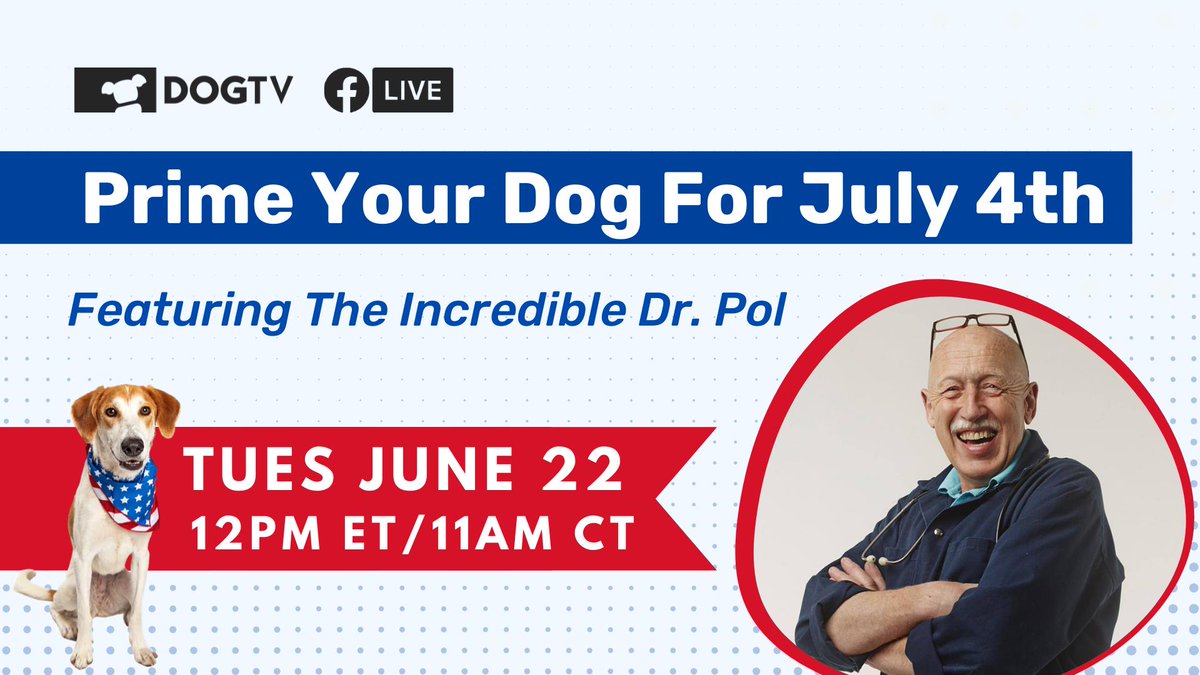 DOGTV LIVE

Prime Your Dog For July 4th

Featuring The Incredible Dr. Pol

TUES JUNE 22
12PM ET/11AM CT